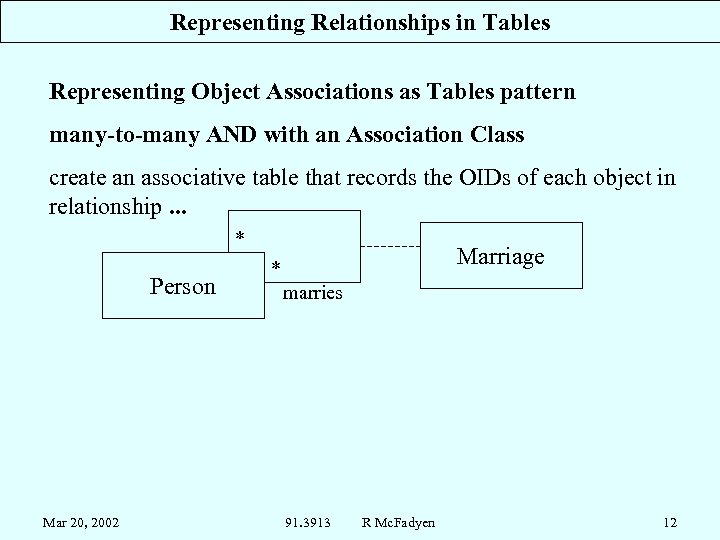 Representing Relationships in Tables

Representing Object Associations as Tables pattern

many-to-many AND with an Association Class

create an associative table that records the OIDs of each object in relationship ...

*

*

Person

marries

Marriage

Mar 20, 2002 91.3913 R McFadyen 12